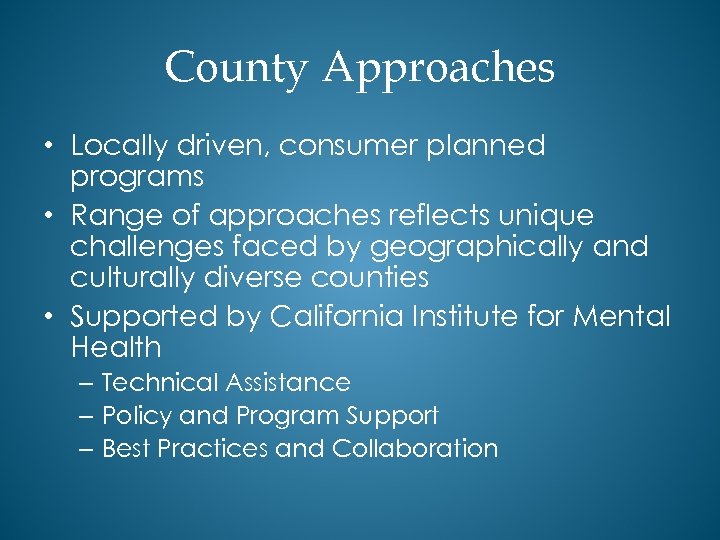 County Approaches

• Locally driven, consumer planned programs
• Range of approaches reflects unique challenges faced by geographically and culturally diverse counties
• Supported by California Institute for Mental Health
– Technical Assistance
– Policy and Program Support
– Best Practices and Collaboration